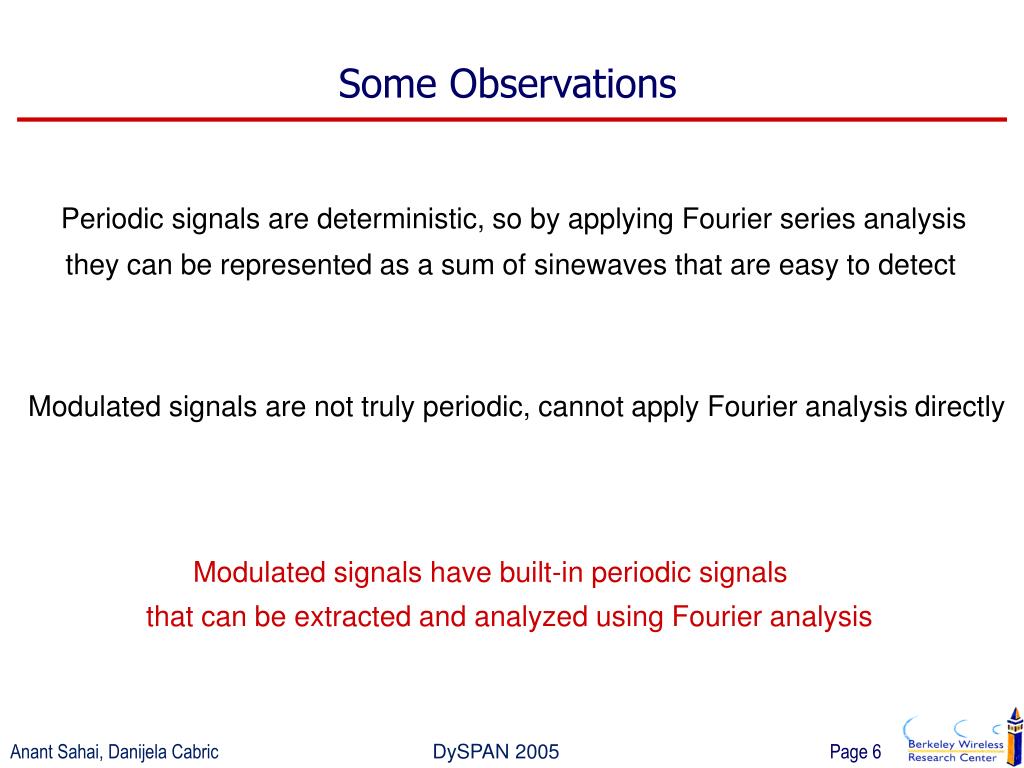 Some Observations

Periodic signals are deterministic, so by applying Fourier series analysis they can be represented as a sum of sinewaves that are easy to detect

Modulated signals are not truly periodic, cannot apply Fourier analysis directly

Modulated signals have built-in periodic signals that can be extracted and analyzed using Fourier analysis

Anant Sahai, Danijela Cabric

DySPAN 2005

Page 6

Berkeley Wireless Research Center